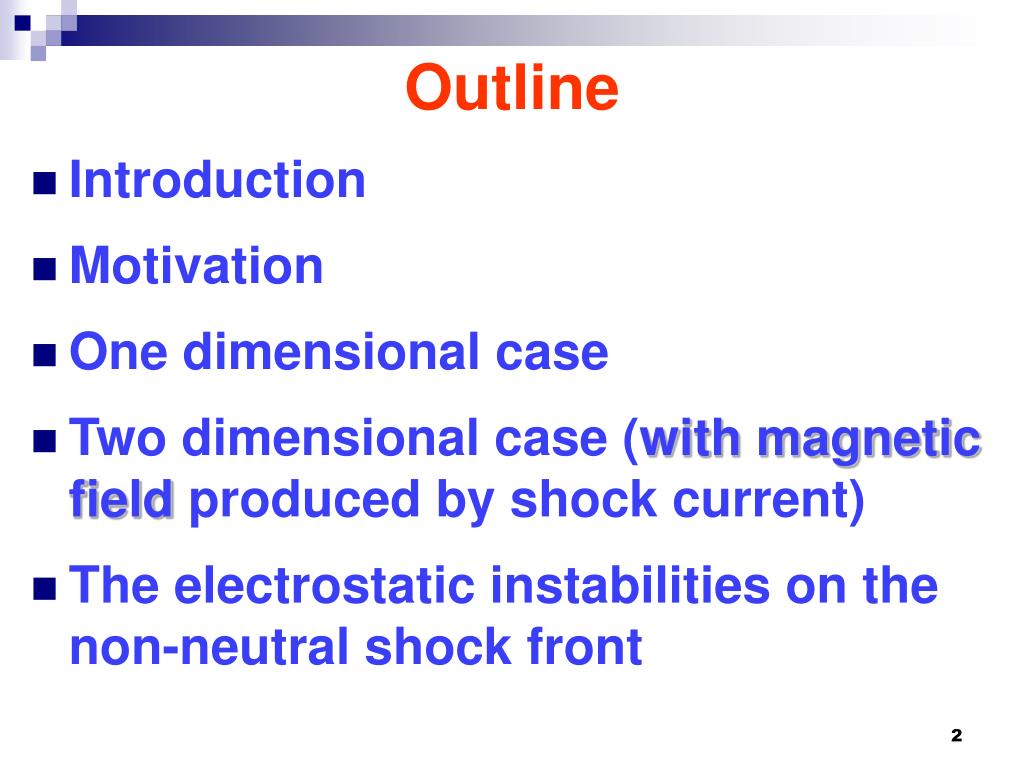 Outline

Introduction

Motivation

One dimensional case

Two dimensional case (with magnetic field produced by shock current)

The electrostatic instabilities on the non-neutral shock front

2